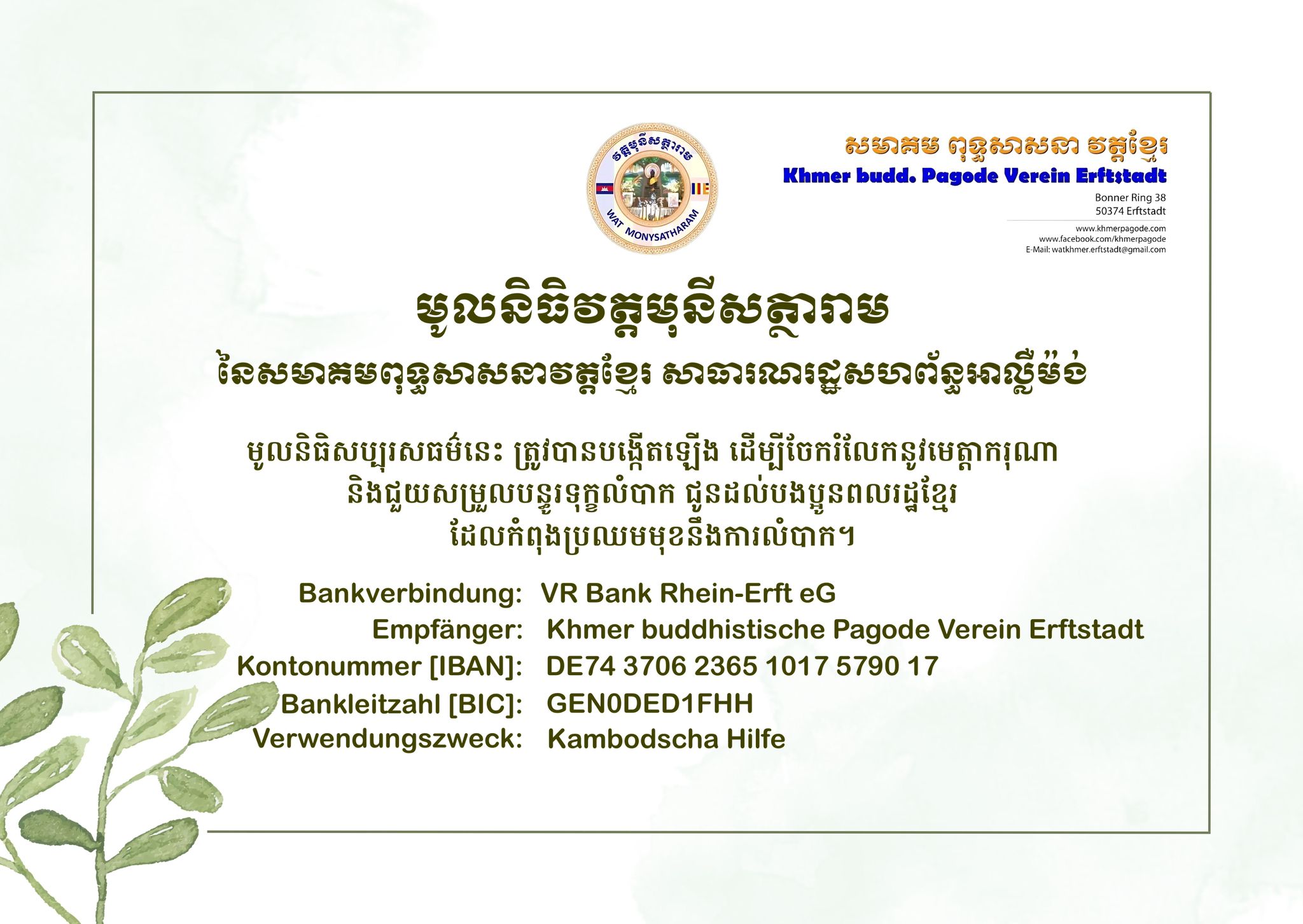 វត្តមុនីសត្ថារាម
WAT MONYSATHARAM

សមាគម ពុទ្ធសាសនា វត្តខ្មែរ
Khmer budd. Pagode Verein Erftstadt
Bonner Ring 38
50374 Erftstadt
www.khmerpagode.com
www.facebook.com/khmerpagode
E-Mail: watkhmer.erftstadt@gmail.com

មូលនិធិវត្តមុនីសត្ថារាម
នៃសមាគមពុទ្ធសាសនាវត្តខ្មែរ សាធារណរដ្ឋសហព័ន្ធអាល្លឺម៉ង់

មូលនិធិសប្បុរសធម៌នេះ ត្រូវបានបង្កើតឡើង ដើម្បីចែករំលែកនូវមេត្តាករុណា និងជួយសម្រួលបន្ធូរទុក្ខលំបាក ជូនដល់បងប្អូនពលរដ្ឋខ្មែរ ដែលកំពុងប្រឈមមុខនឹងការលំបាក។

Bankverbindung: VR Bank Rhein-Erft eG
Empfänger: Khmer buddhistische Pagode Verein Erftstadt
Kontonummer [IBAN]: DE74 3706 2365 1017 5790 17
Bankleitzahl [BIC]: GEN0DED1FHH
Verwendungszweck: Kambodscha Hilfe